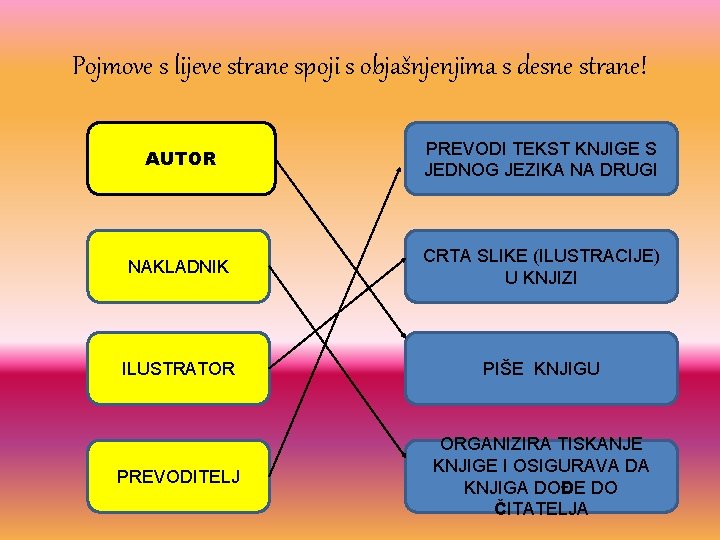 Pojmove s lijeve strane spoji s objašnjenjima s desne strane!

AUTOR

NAKLADNIK

ILUSTRATOR

PREVODITELJ

PREVODI TEKST KNJIGE S JEDNOG JEZIKA NA DRUGI

CRTA SLIKE (ILUSTRACIJE) U KNJIZI

PIŠE KNJIGU

ORGANIZIRA TISKANJE KNJIGE I OSIGURAVA DA KNJIGA DOĐE DO ČITATELJA